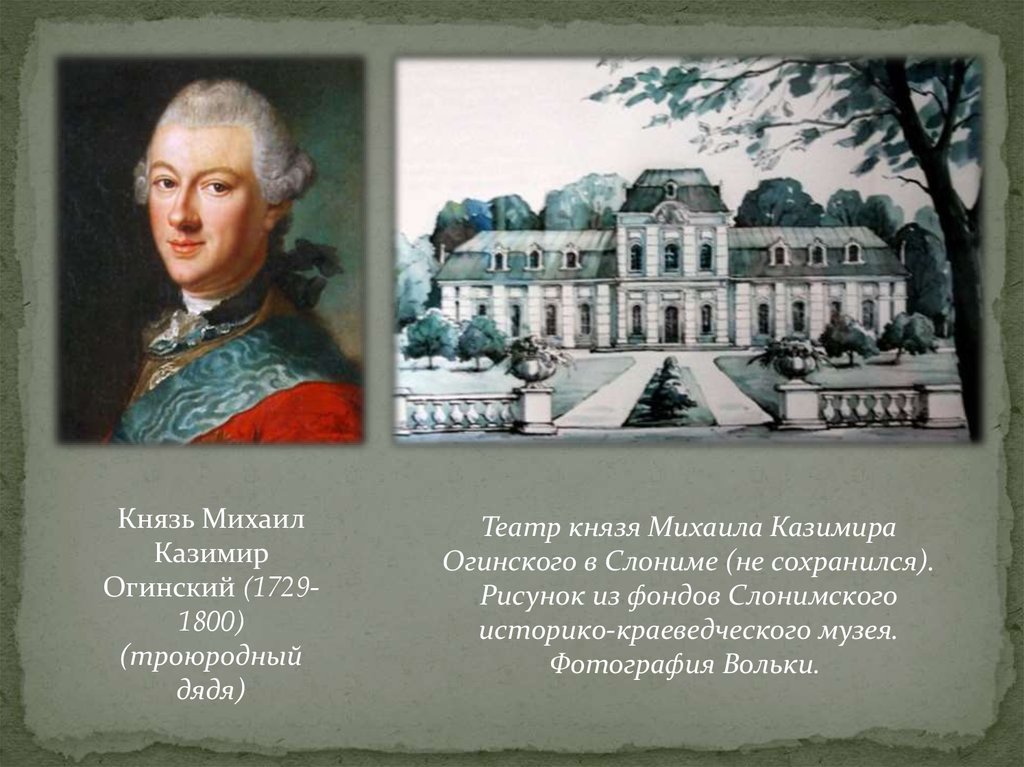 Князь Михаил Казимир Огинский (1729-1800) (троюродный дядя)

Театр князя Михаила Казимира Огинского в Слониме (не сохранился). Рисунок из фондов Слонимского историко-краеведческого музея. Фотография Вольки.